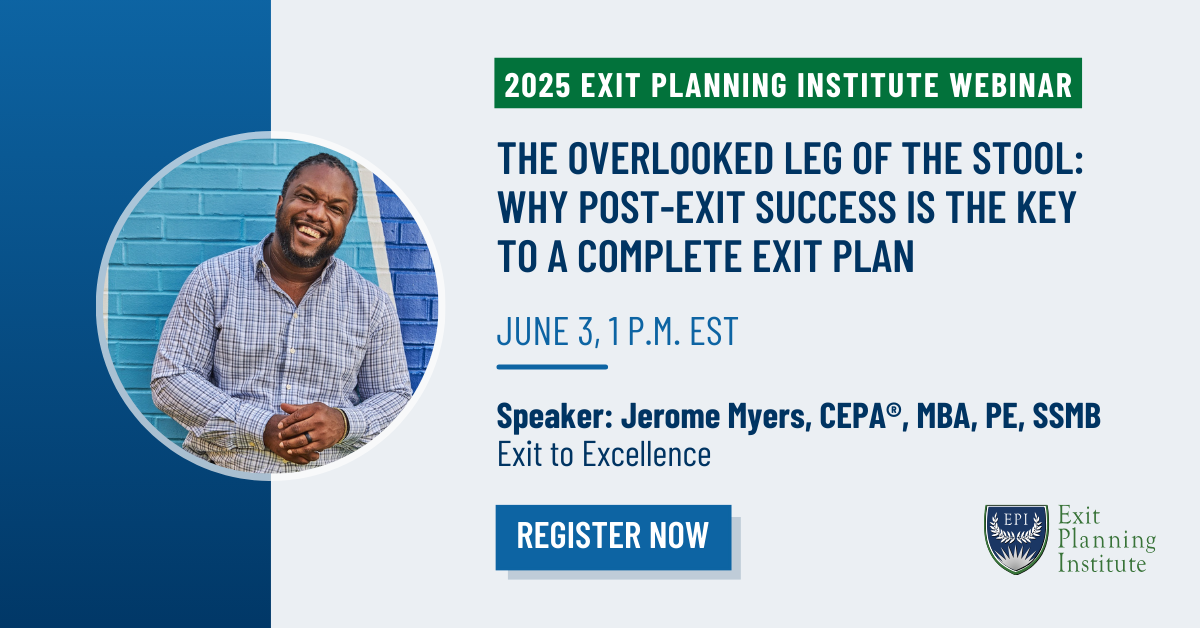 2025 EXIT PLANNING INSTITUTE WEBINAR

THE OVERLOOKED LEG OF THE STOOL: WHY POST-EXIT SUCCESS IS THE KEY TO A COMPLETE EXIT PLAN

JUNE 3, 1 P.M. EST

Speaker: Jerome Myers, CEPA®, MBA, PE, SSMB
Exit to Excellence

REGISTER NOW

EPI
Exit Planning Institute